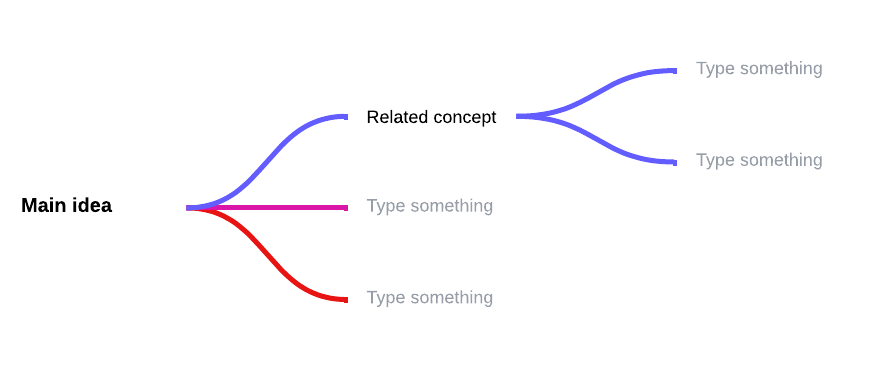 Main idea

Related concept

Type something

Type something

Type something

Type something